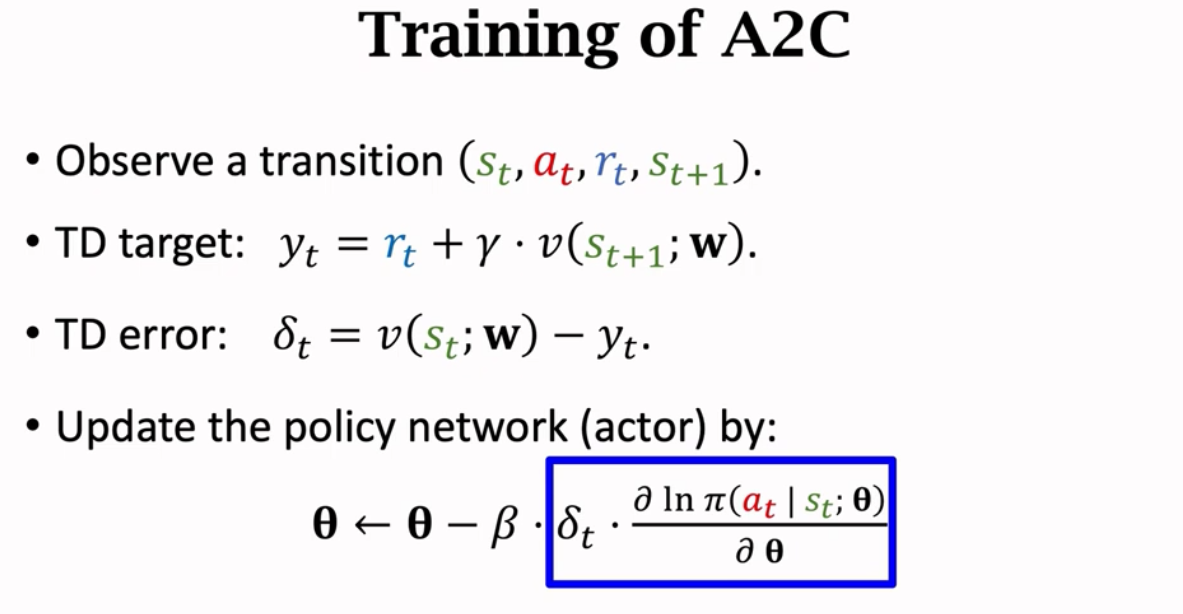 Training of A2C

• Observe a transition $(s_t, a_t, r_t, s_{t+1})$.

• TD target: $y_t = r_t + \gamma \cdot v(s_{t+1}; \mathbf{w})$.

• TD error: $\delta_t = v(s_t; \mathbf{w}) - y_t$.

• Update the policy network (actor) by:

$\boldsymbol{\theta} \leftarrow \boldsymbol{\theta} - \beta \cdot \delta_t \cdot \frac{\partial \ln \pi(a_t \mid s_t; \boldsymbol{\theta})}{\partial \boldsymbol{\theta}}$